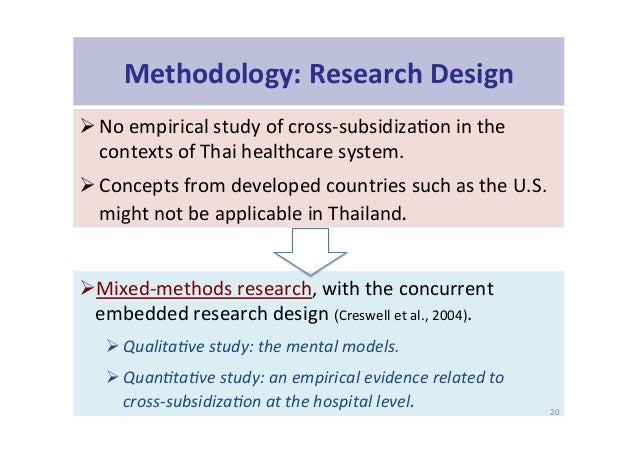 Methodology: Research Design

➢ No empirical study of cross-subsidization in the contexts of Thai healthcare system.

➢ Concepts from developed countries such as the U.S. might not be applicable in Thailand.

➢ Mixed-methods research, with the concurrent embedded research design (Creswell et al., 2004).

➢ Qualitative study: the mental models.

➢ Quantitative study: an empirical evidence related to cross-subsidization at the hospital level.

20